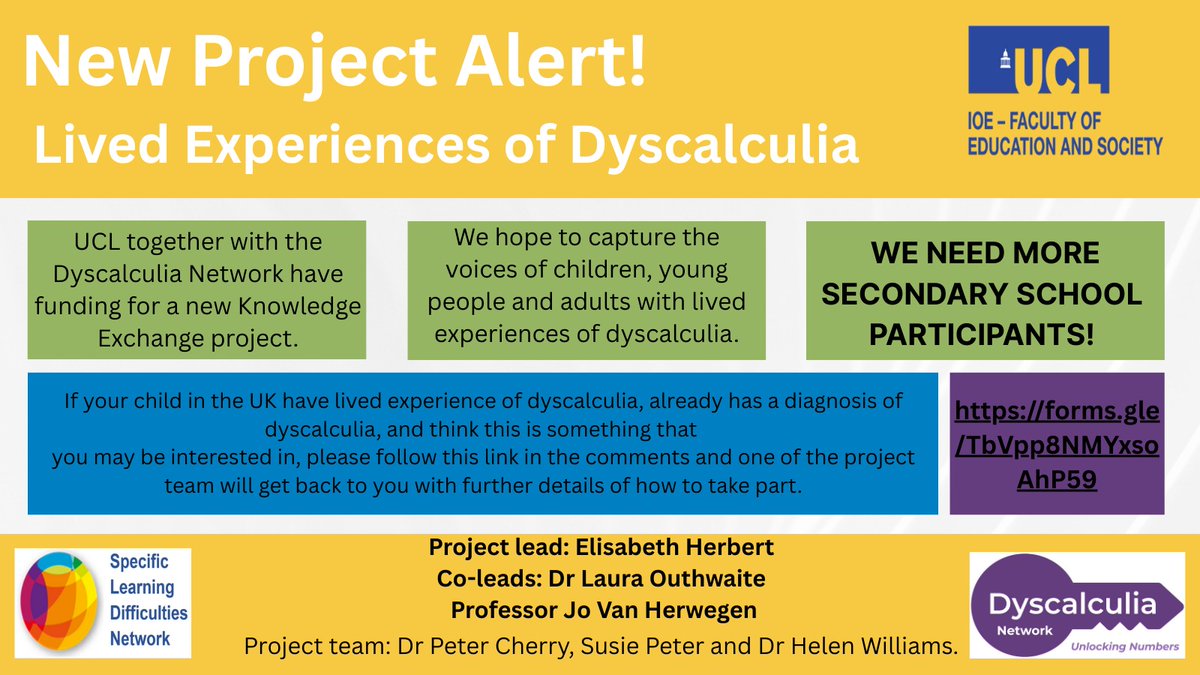 New Project Alert!

Lived Experiences of Dyscalculia

UCL

IOE – FACULTY OF EDUCATION AND SOCIETY

UCL together with the Dyscalculia Network have funding for a new Knowledge Exchange project.

We hope to capture the voices of children, young people and adults with lived experiences of dyscalculia.

WE NEED MORE SECONDARY SCHOOL PARTICIPANTS!

If your child in the UK have lived experience of dyscalculia, already has a diagnosis of dyscalculia, and think this is something that you may be interested in, please follow this link in the comments and one of the project team will get back to you with further details of how to take part.

https://forms.gle/TbVpp8NMYxsoAhP59

Specific Learning Difficulties Network

Project lead: Elisabeth Herbert
Co-leads: Dr Laura Outhwaite
Professor Jo Van Herwegen
Project team: Dr Peter Cherry, Susie Peter and Dr Helen Williams.

Dyscalculia Network
Unlocking Numbers